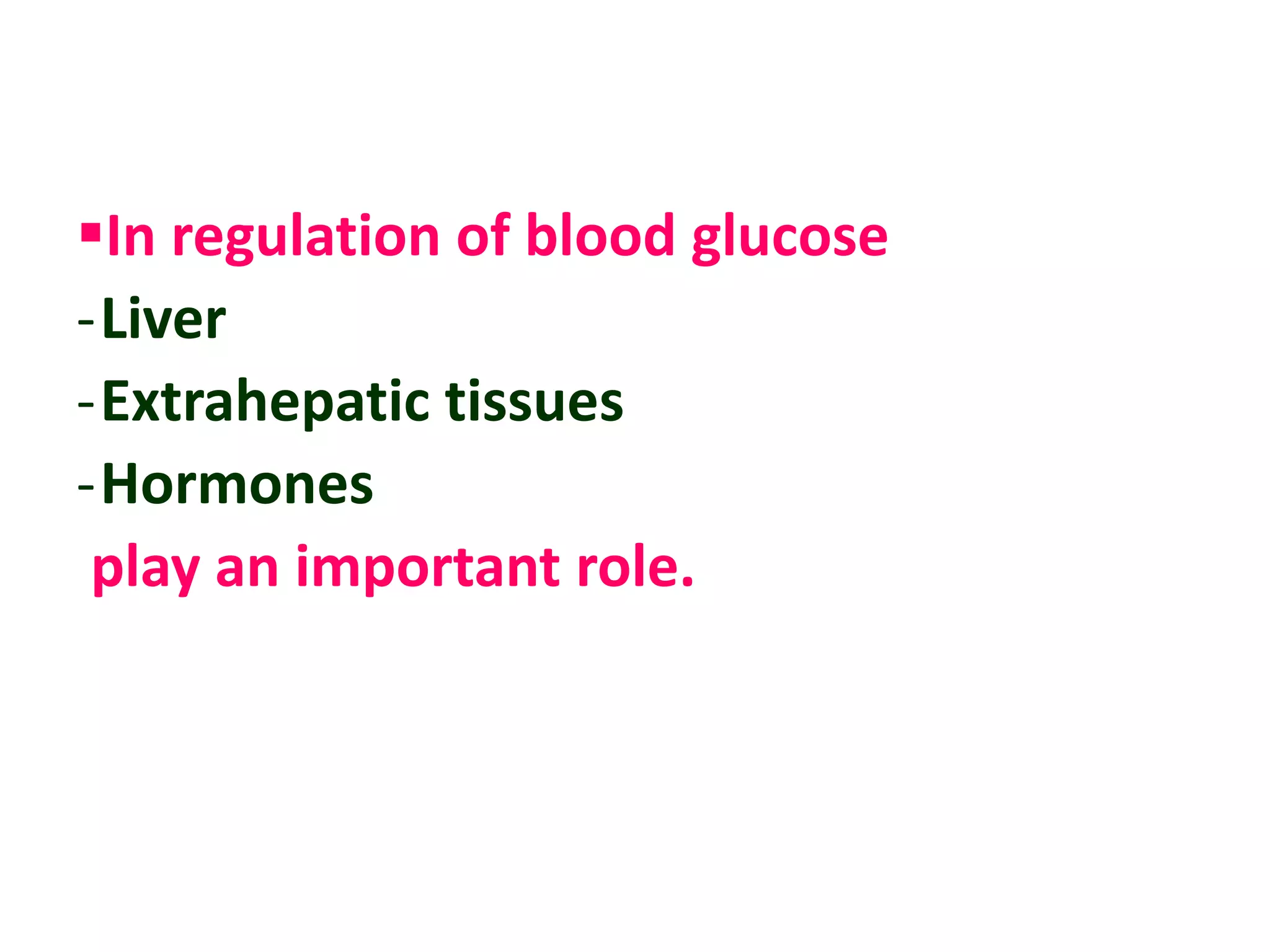 ▪In regulation of blood glucose
-Liver
-Extrahepatic tissues
-Hormones
play an important role.